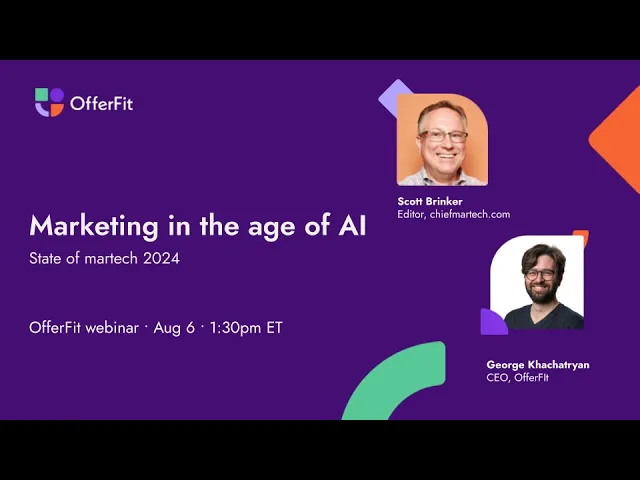 OfferFit

Marketing in the age of AI

State of martech 2024

OfferFit webinar · Aug 6 · 1:30pm ET

Scott Brinker
Editor, chiefmartech.com

George Khachatryan
CEO, OfferFit